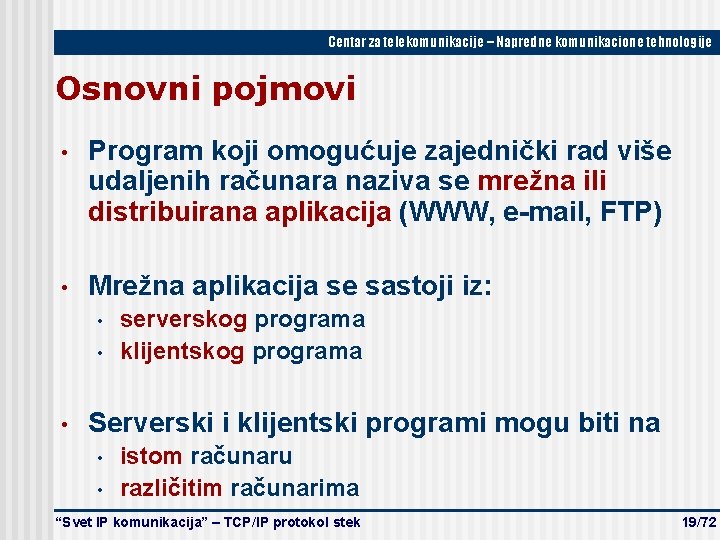 Centar za telekomunikacije – Napredne komunikacione tehnologije

Osnovni pojmovi

• Program koji omogućuje zajednički rad više udaljenih računara naziva se mrežna ili distribuirana aplikacija (WWW, e-mail, FTP)

• Mrežna aplikacija se sastoji iz:
  • serverskog programa
  • klijentskog programa

• Serverski i klijentski programi mogu biti na
  • istom računaru
  • različitim računarima

“Svet IP komunikacija” – TCP/IP protokol stek

19/72